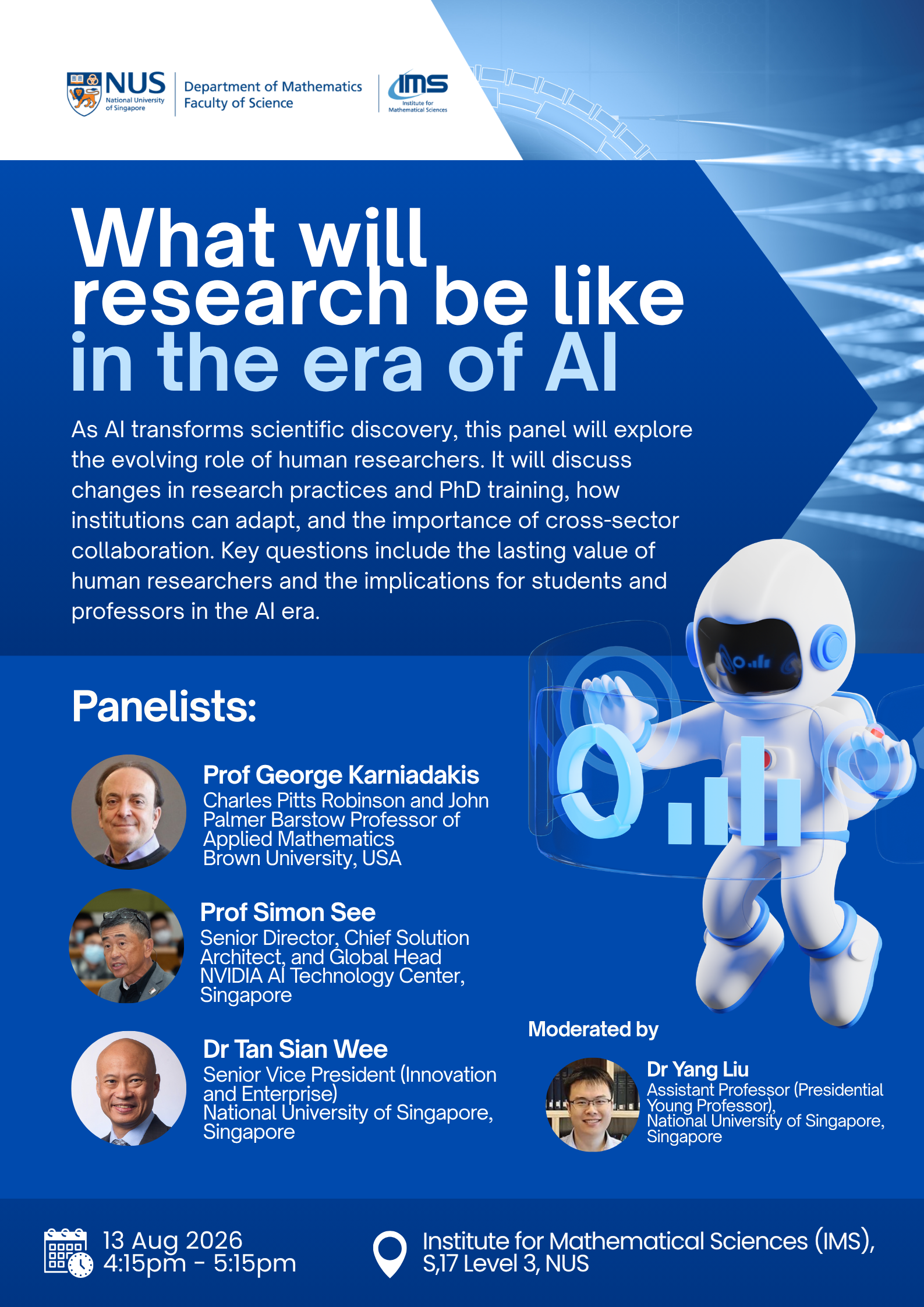 NUS National University of Singapore

Department of Mathematics
Faculty of Science

IMS Institute for Mathematical Sciences

What will research be like in the era of AI

As AI transforms scientific discovery, this panel will explore the evolving role of human researchers. It will discuss changes in research practices and PhD training, how institutions can adapt, and the importance of cross-sector collaboration. Key questions include the lasting value of human researchers and the implications for students and professors in the AI era.

Panelists:

Prof George Karniadakis
Charles Pitts Robinson and John Palmer Barstow Professor of Applied Mathematics
Brown University, USA

Prof Simon See
Senior Director, Chief Solution Architect, and Global Head
NVIDIA AI Technology Center, Singapore

Dr Tan Sian Wee
Senior Vice President (Innovation and Enterprise)
National University of Singapore, Singapore

Moderated by

Dr Yang Liu
Assistant Professor (Presidential Young Professor),
National University of Singapore, Singapore

13 Aug 2026
4:15pm - 5:15pm

Institute for Mathematical Sciences (IMS), S,17 Level 3, NUS